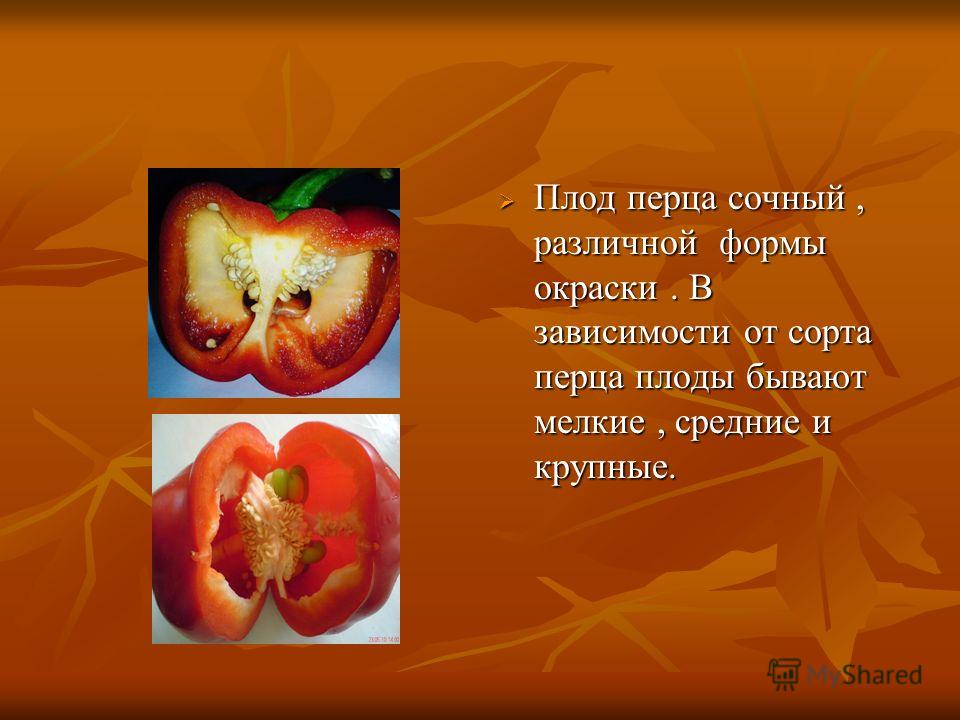 Плод перца сочный , различной формы окраски . В зависимости от сорта перца плоды бывают мелкие , средние и крупные.

MyShared